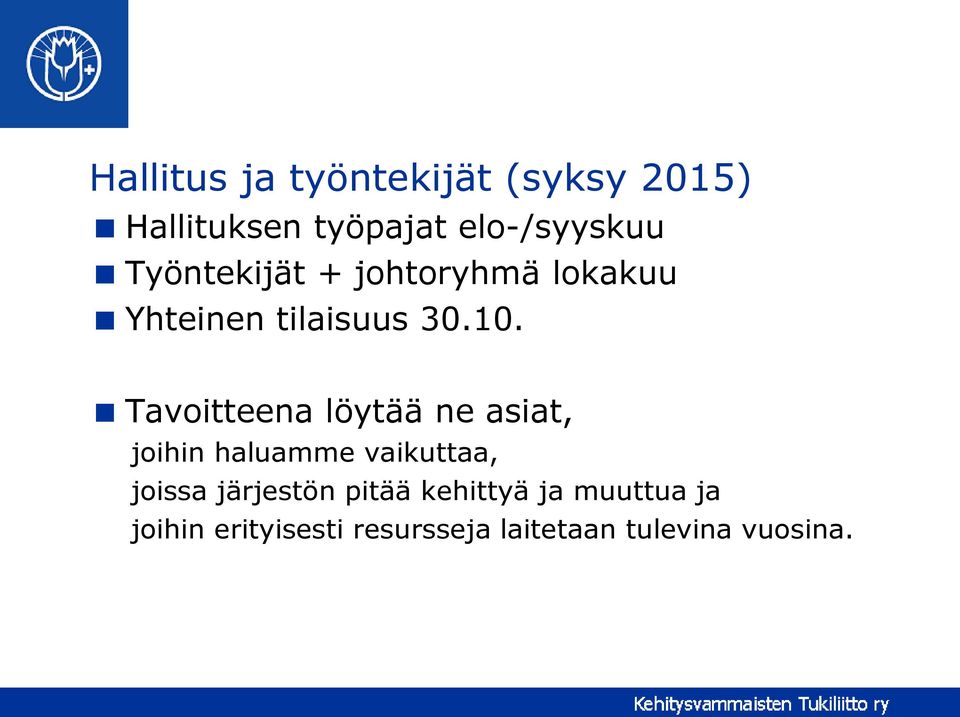 Hallitus ja työntekijät (syksy 2015)

■ Hallituksen työpajat elo-/syyskuu
■ Työntekijät + johtoryhmä lokakuu
■ Yhteinen tilaisuus 30.10.

■ Tavoitteena löytää ne asiat,
joihin haluamme vaikuttaa,
joissa järjestön pitää kehittyä ja muuttua ja
joihin erityisesti resursseja laitetaan tulevina vuosina.

Kehitysvammaisten Tukiliitto ry